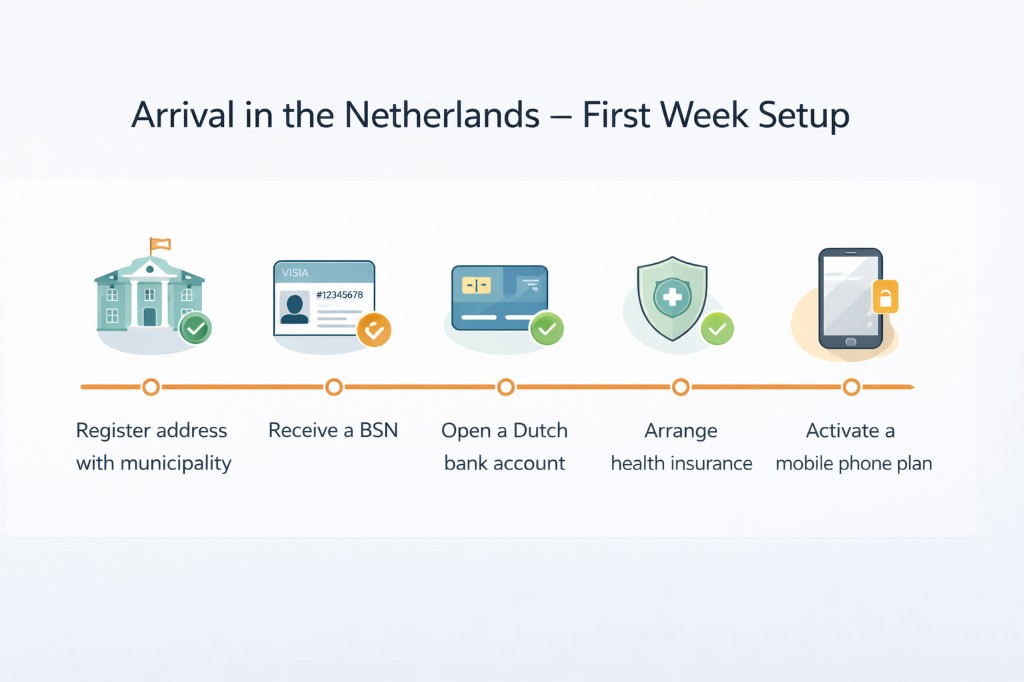 Arrival in the Netherlands – First Week Setup

VISIA
#12345678

Register address with municipality

Receive a BSN

Open a Dutch bank account

Arrange health insurance

Activate a mobile phone plan